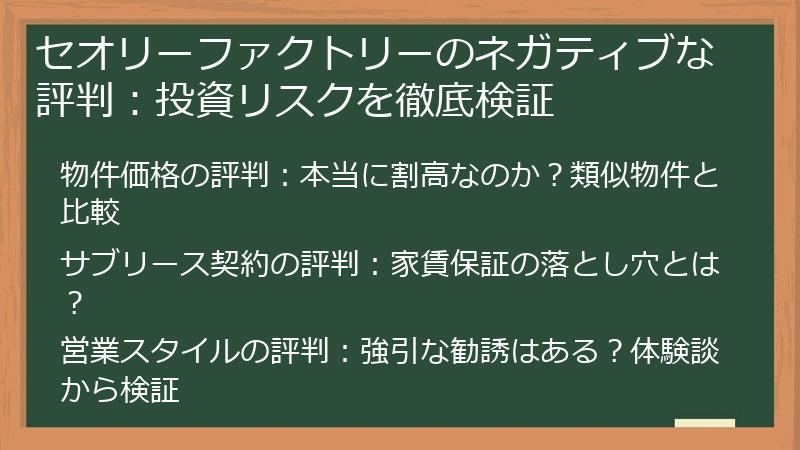 セオリーファクトリーのネガティブな評判：投資リスクを徹底検証

物件価格の評判：本当に割高なのか？類似物件と比較

サブリース契約の評判：家賃保証の落とし穴とは？

営業スタイルの評判：強引な勧誘はある？体験談から検証